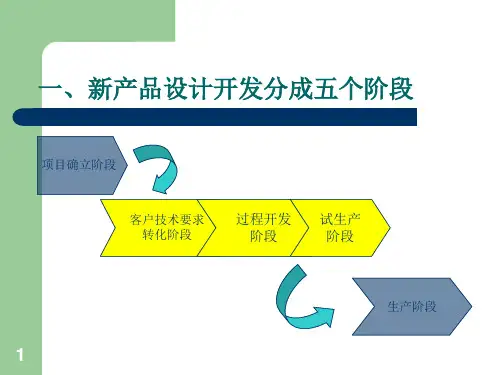 一、新产品设计开发分成五个阶段

项目确立阶段

客户技术要求转化阶段

过程开发阶段

试生产阶段

生产阶段

1